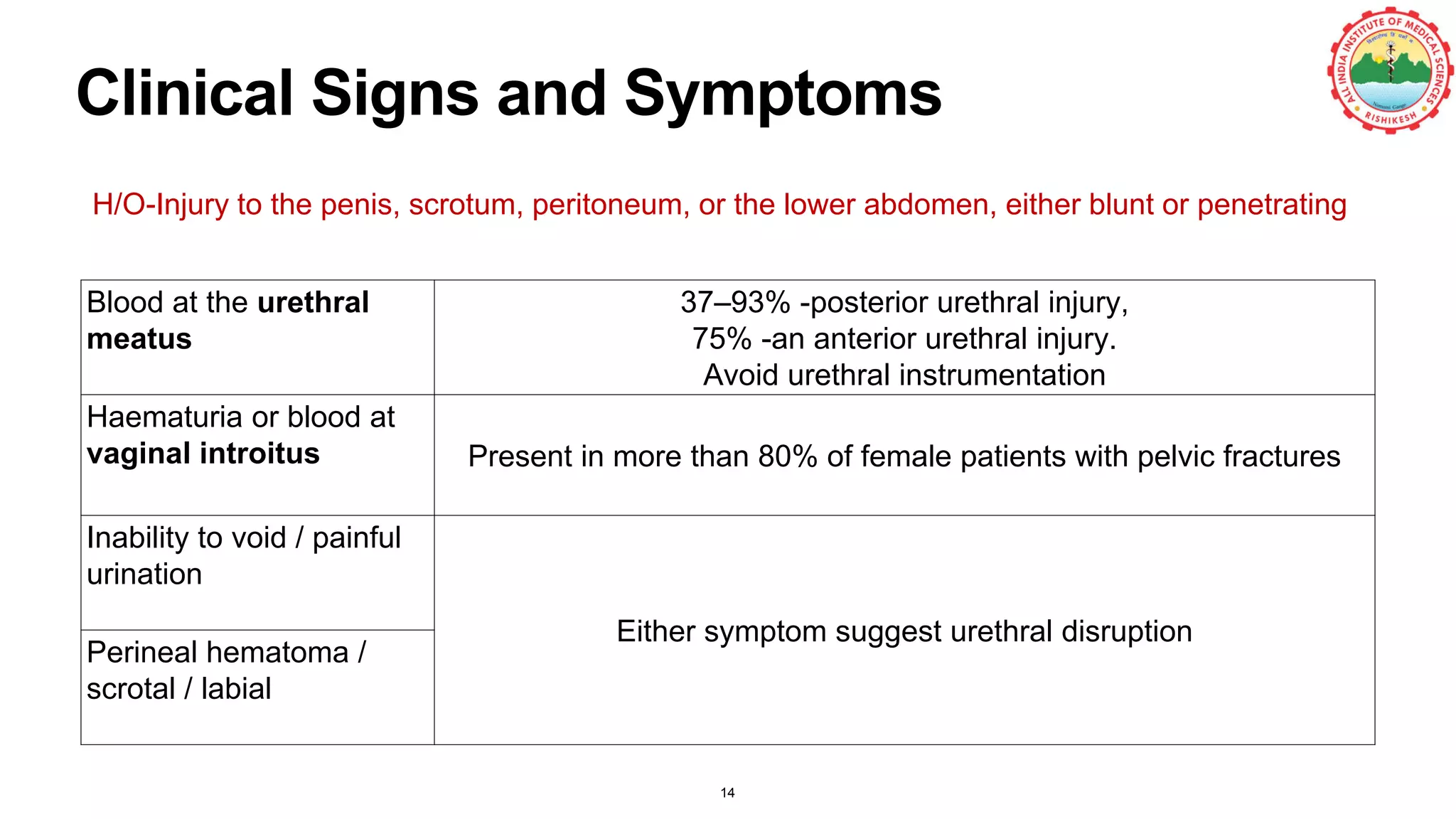 Clinical Signs and Symptoms

ALL INDIA INSTITUTE OF MEDICAL SCIENCES RISHIKESH

H/O-Injury to the penis, scrotum, peritoneum, or the lower abdomen, either blunt or penetrating

| | |
|---|---|
| Blood at the **urethral meatus** | 37–93% -posterior urethral injury, 75% -an anterior urethral injury. Avoid urethral instrumentation |
| Haematuria or blood at **vaginal introitus** | Present in more than 80% of female patients with pelvic fractures |
| Inability to void / painful urination | Either symptom suggest urethral disruption |
| Perineal hematoma / scrotal / labial | |

14